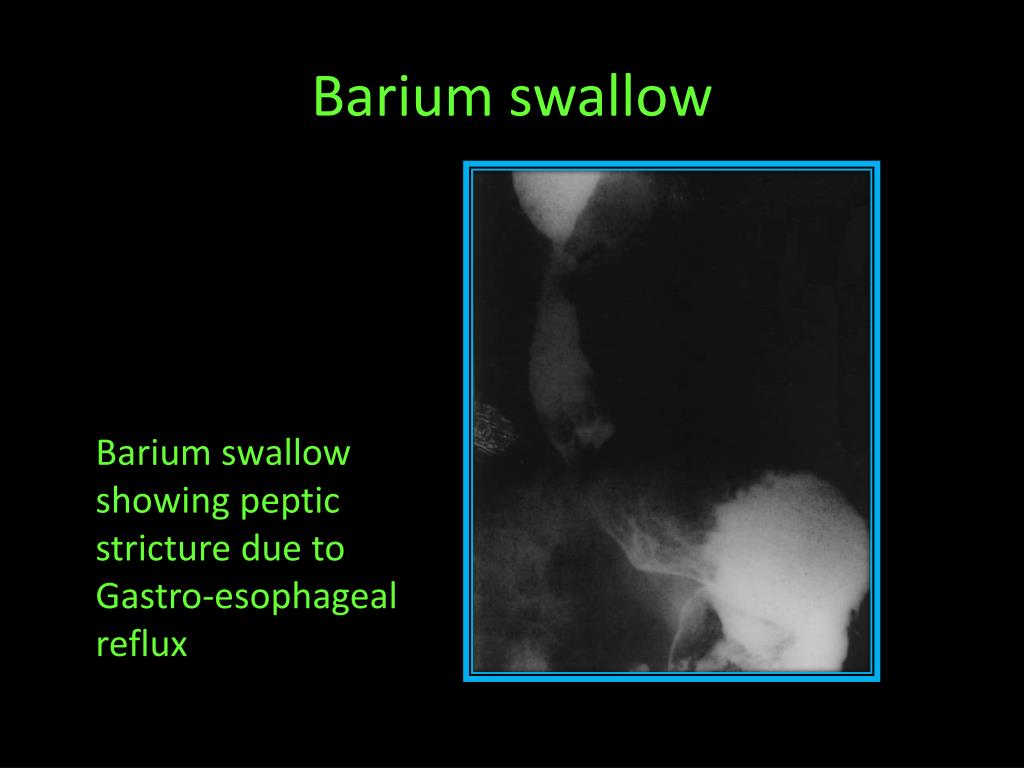 Barium swallow

Barium swallow showing peptic stricture due to Gastro-esophageal reflux